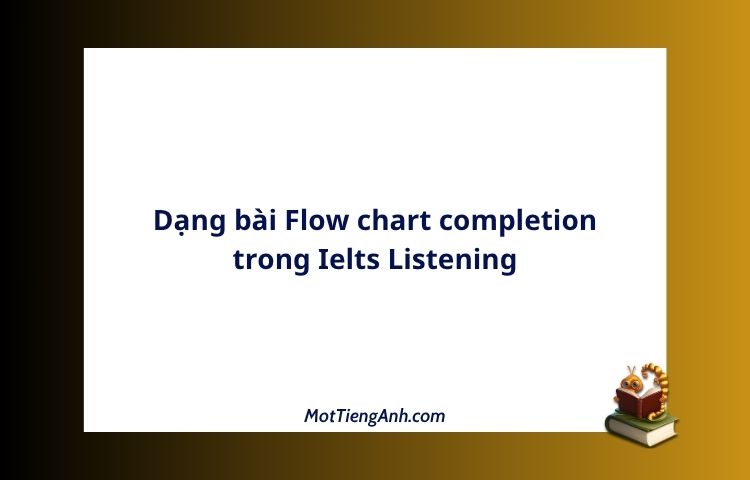 Dạng bài Flow chart completion trong Ielts Listening

MotTiengAnh.com